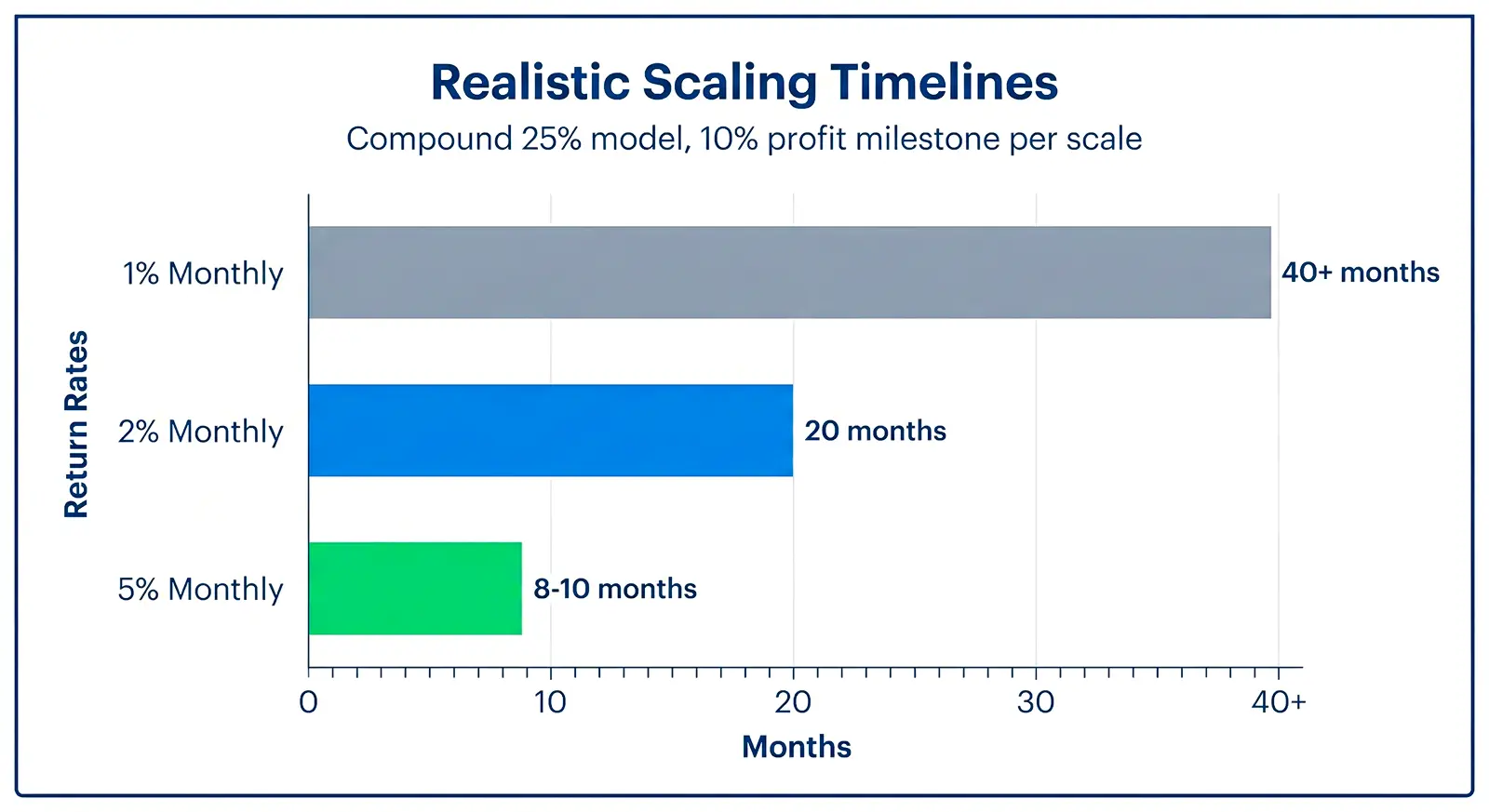 Realistic Scaling Timelines
Compound 25% model, 10% profit milestone per scale

Return Rates

1% Monthly
40+ months

2% Monthly
20 months

5% Monthly
8-10 months

0
10
20
30
40+

Months